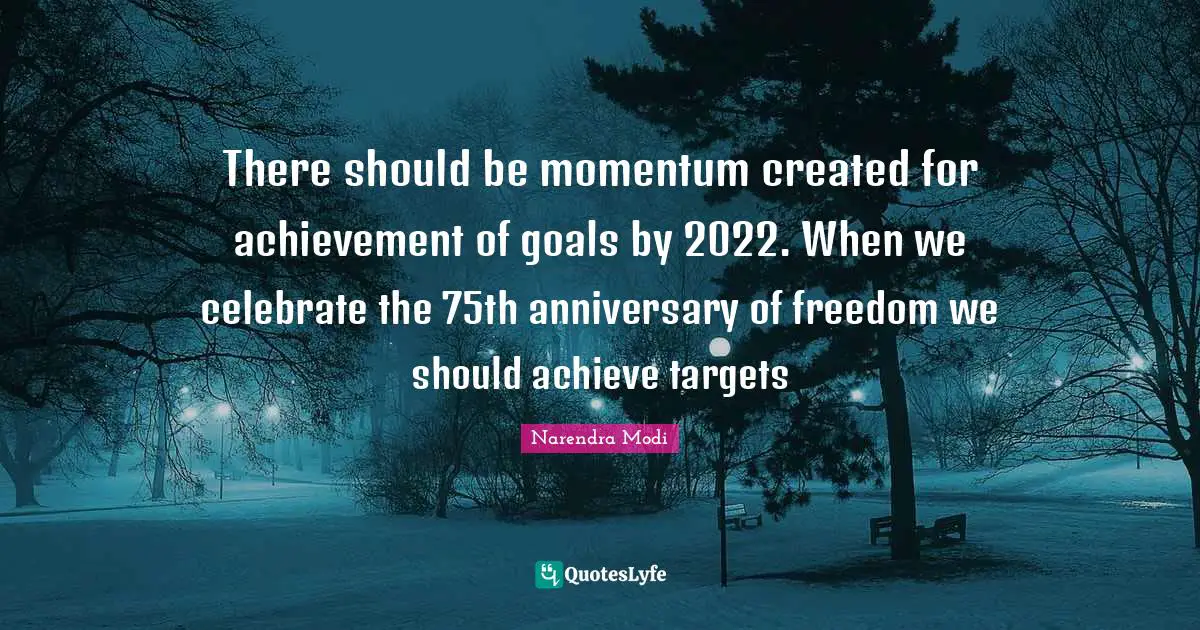 There should be momentum created for achievement of goals by 2022. When we celebrate the 75th anniversary of freedom we should achieve targets

Narendra Modi

QuotesLyfe